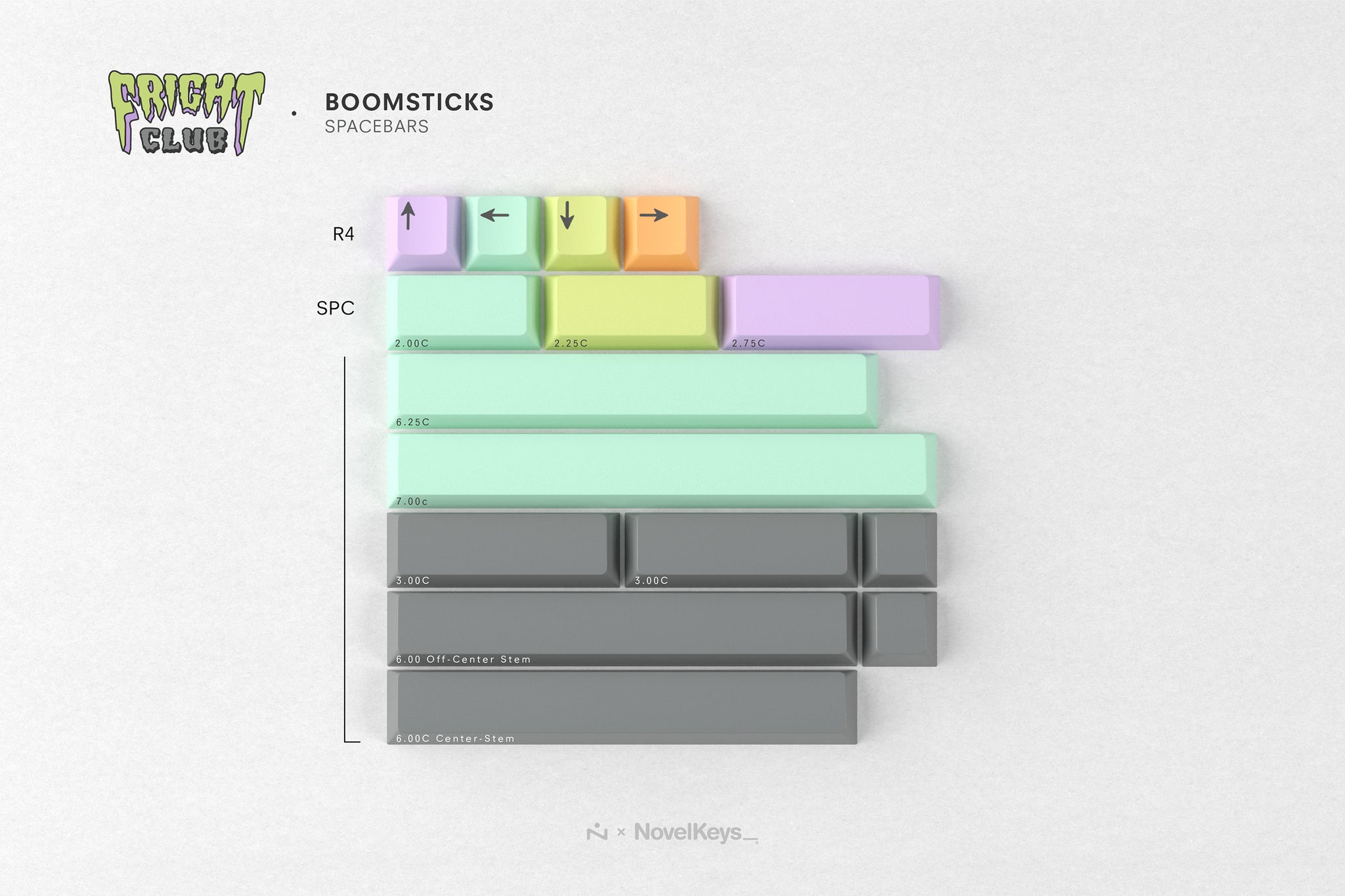 FRIGHT CLUB

BOOMSTICKS
SPACEBARS

R4

↑ ← ↓ →

SPC

2.00C

2.25C

2.75C

6.25C

7.00c

3.00C

3.00C

6.00 Off-Center Stem

6.00C Center-Stem

× NovelKeys_